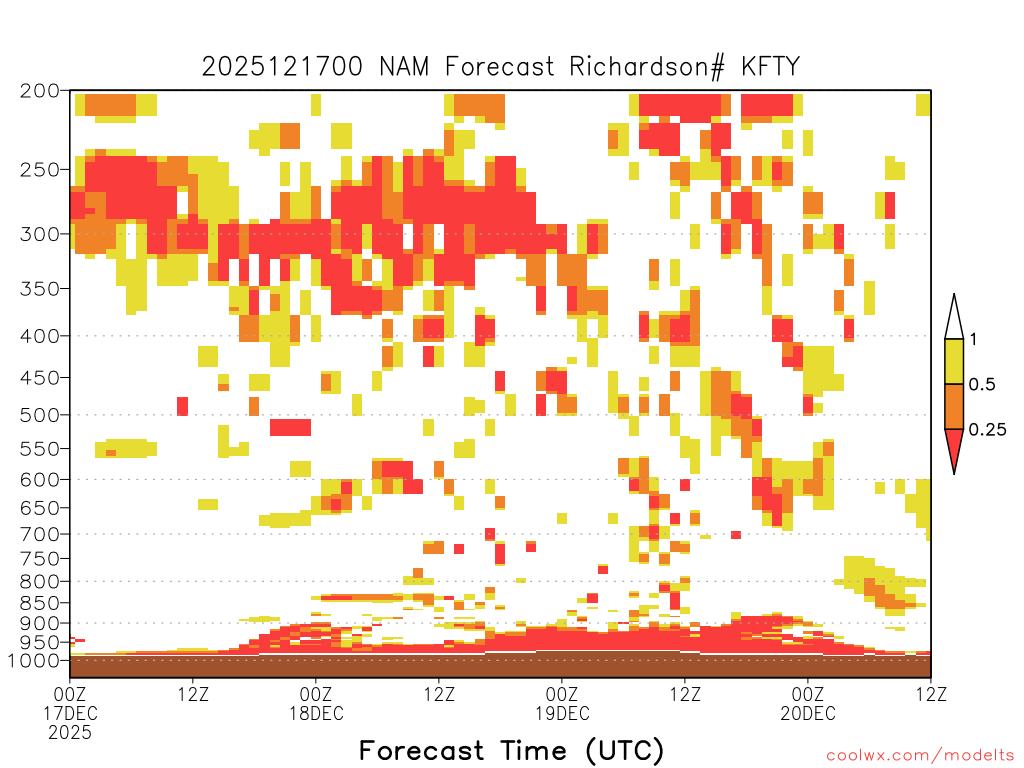 2025121700 NAM Forecast Richardson# KFTY

200
250
300
350
400
450
500
550
600
650
700
750
800
850
900
950
1000

1
0.5
0.25

00Z
17DEC
2025
12Z
00Z
18DEC
12Z
00Z
19DEC
12Z
00Z
20DEC
12Z

Forecast Time (UTC)

coolwx.com/modelts